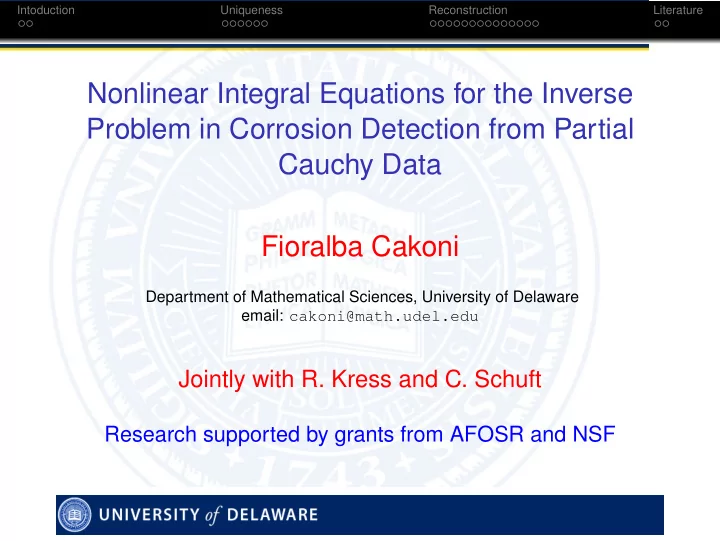 Intoduction Uniqueness Reconstruction Literature

Nonlinear Integral Equations for the Inverse Problem in Corrosion Detection from Partial Cauchy Data

Fioralba Cakoni

Department of Mathematical Sciences, University of Delaware
email: cakoni@math.udel.edu

Jointly with R. Kress and C. Schuft

Research supported by grants from AFOSR and NSF

UNIVERSITY of DELAWARE